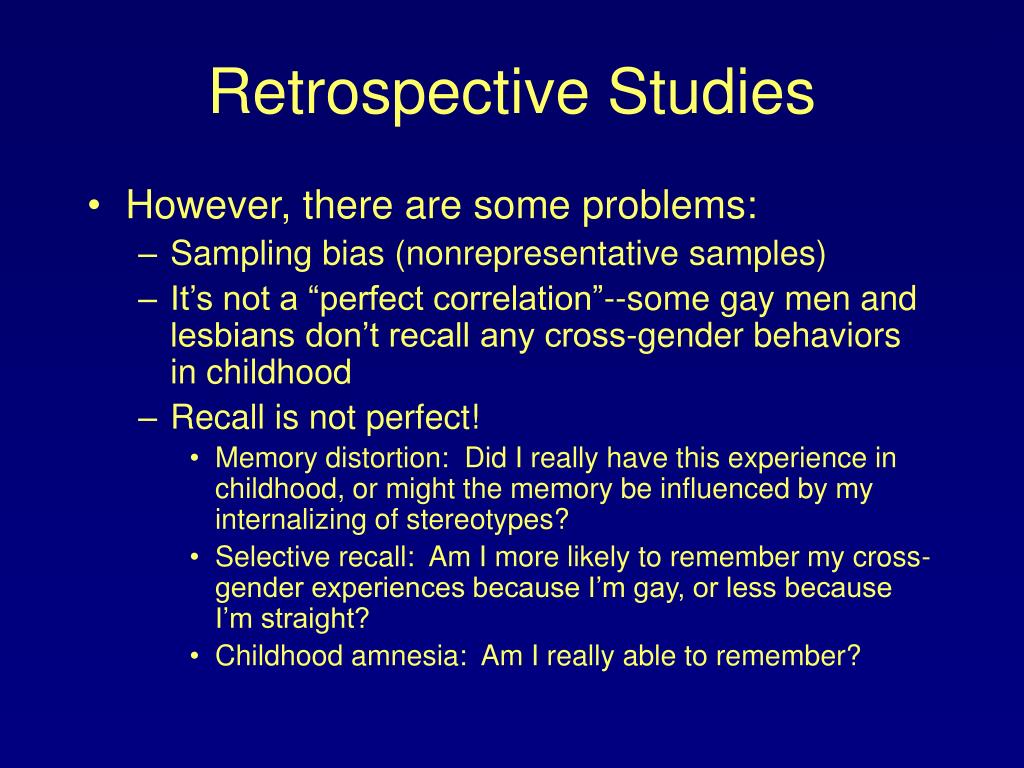 Retrospective Studies

• However, there are some problems:
– Sampling bias (nonrepresentative samples)
– It’s not a “perfect correlation”--some gay men and lesbians don’t recall any cross-gender behaviors in childhood
– Recall is not perfect!
• Memory distortion: Did I really have this experience in childhood, or might the memory be influenced by my internalizing of stereotypes?
• Selective recall: Am I more likely to remember my cross-gender experiences because I’m gay, or less because I’m straight?
• Childhood amnesia: Am I really able to remember?